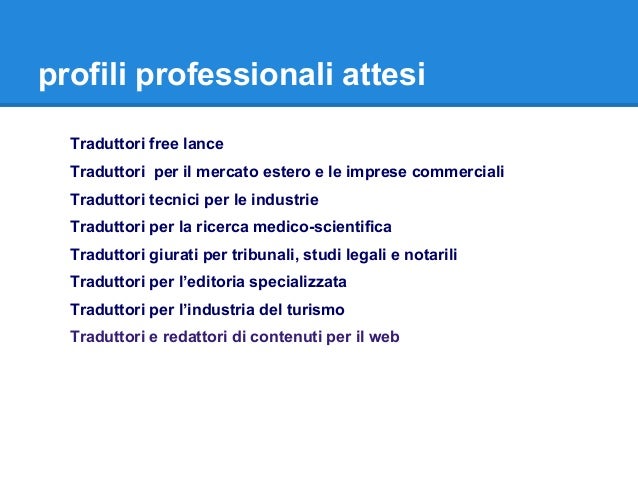 profili professionali attesi

Traduttori free lance

Traduttori per il mercato estero e le imprese commerciali

Traduttori tecnici per le industrie

Traduttori per la ricerca medico-scientifica

Traduttori giurati per tribunali, studi legali e notarili

Traduttori per l'editoria specializzata

Traduttori per l'industria del turismo

Traduttori e redattori di contenuti per il web